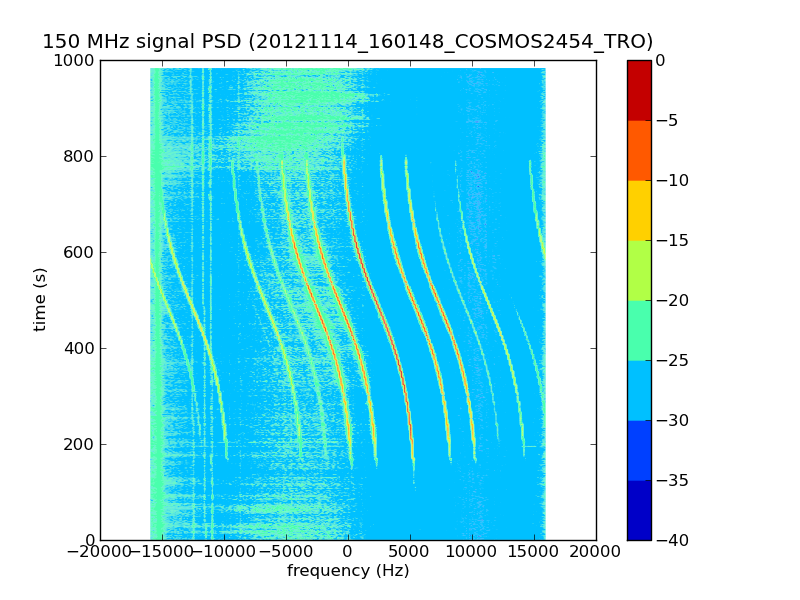 150 MHz signal PSD (20121114_160148_COSMOS2454_TRO)

1000
800
600
400
200
0

time (s)

−20000 −15000 −10000 −5000 0 5000 10000 15000 20000

frequency (Hz)

0
−5
−10
−15
−20
−25
−30
−35
−40